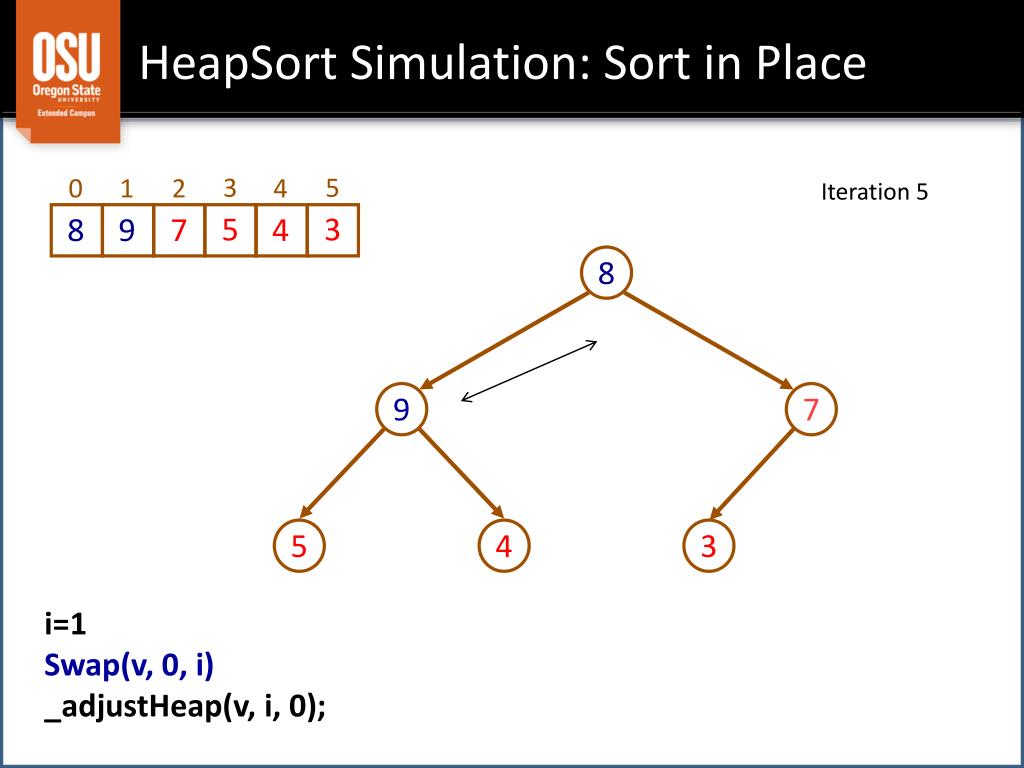 OSU
Oregon State
UNIVERSITY
Extended Campus

HeapSort Simulation: Sort in Place

| 0 | 1 | 2 | 3 | 4 | 5 |
|---|---|---|---|---|---|
| 8 | 9 | 7 | 5 | 4 | 3 |

Iteration 5

8

9

7

5

4

3

i=1
Swap(v, 0, i)
_adjustHeap(v, i, 0);